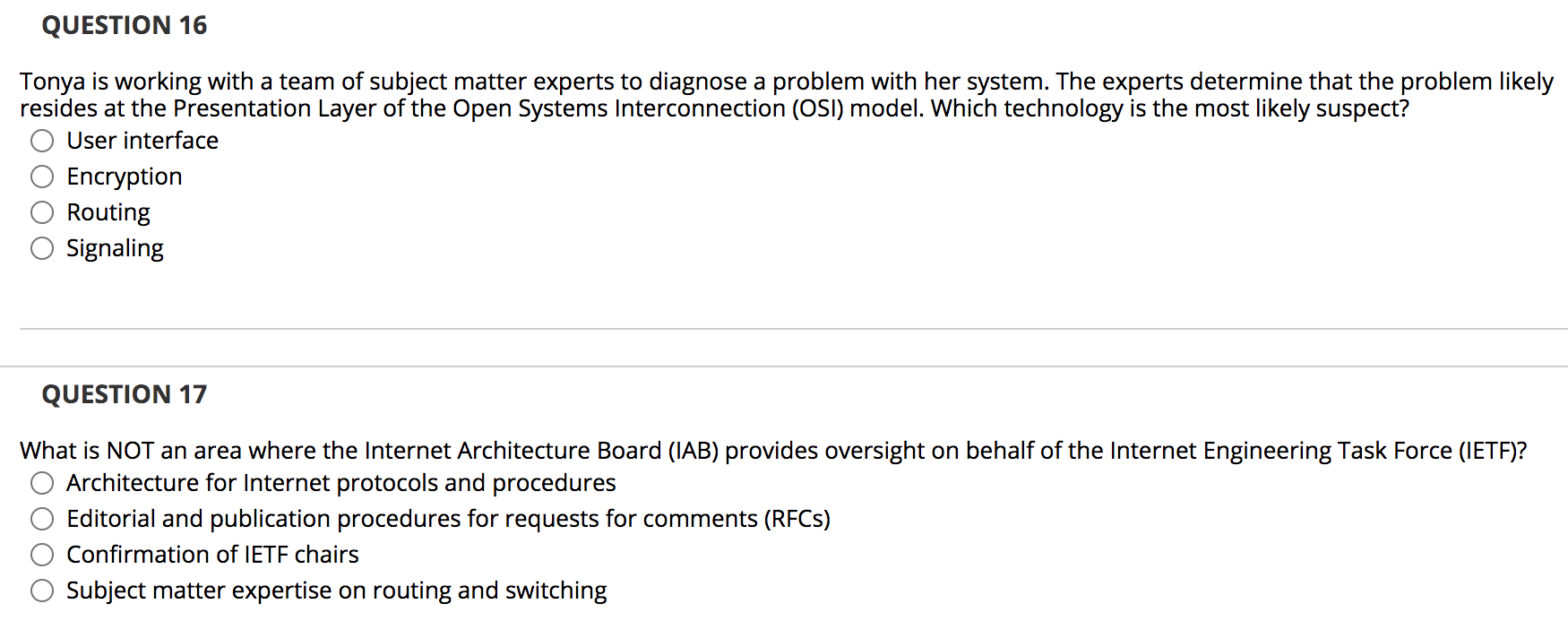 QUESTION 16

Tonya is working with a team of subject matter experts to diagnose a problem with her system. The experts determine that the problem likely resides at the Presentation Layer of the Open Systems Interconnection (OSI) model. Which technology is the most likely suspect?

User interface
Encryption
Routing
Signaling

QUESTION 17

What is NOT an area where the Internet Architecture Board (IAB) provides oversight on behalf of the Internet Engineering Task Force (IETF)?

Architecture for Internet protocols and procedures
Editorial and publication procedures for requests for comments (RFCs)
Confirmation of IETF chairs
Subject matter expertise on routing and switching